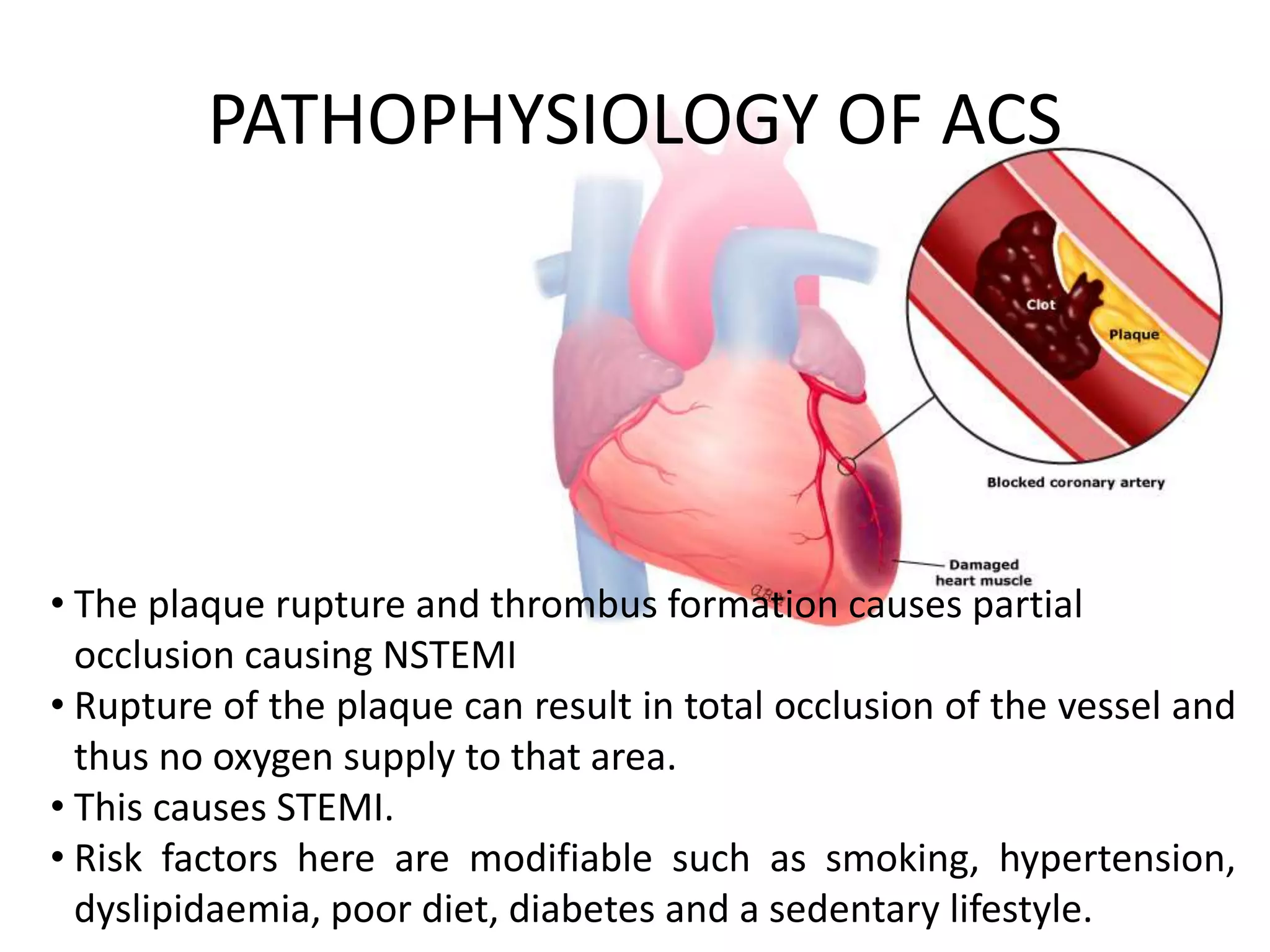 PATHOPHYSIOLOGY OF ACS

Clot

Plaque

Blocked coronary artery

Damaged heart muscle

• The plaque rupture and thrombus formation causes partial occlusion causing NSTEMI
• Rupture of the plaque can result in total occlusion of the vessel and thus no oxygen supply to that area.
• This causes STEMI.
• Risk factors here are modifiable such as smoking, hypertension, dyslipidaemia, poor diet, diabetes and a sedentary lifestyle.